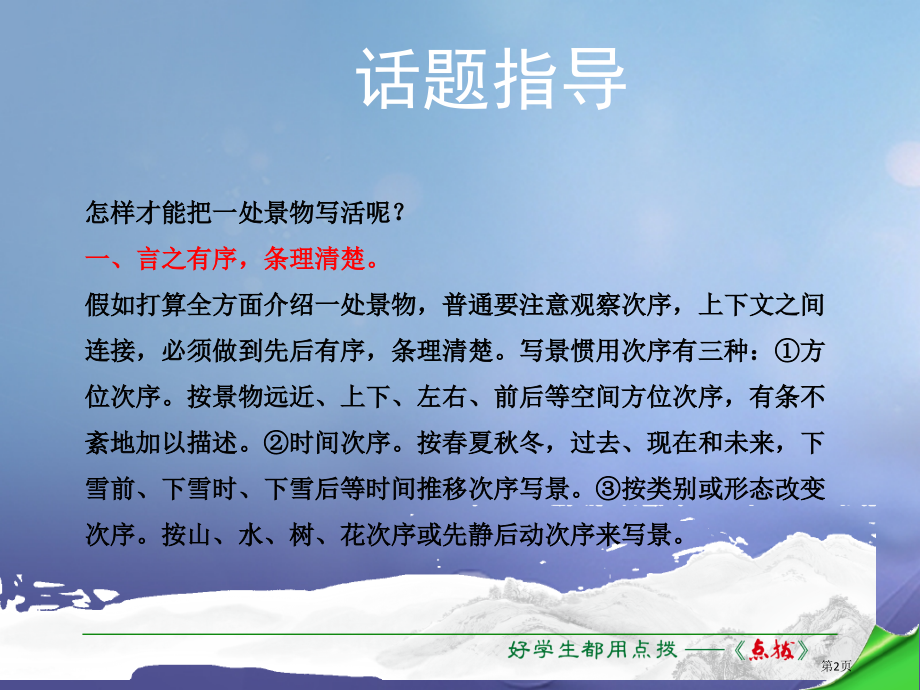 话题指导

怎样才能把一处景物写活呢？

一、言之有序，条理清楚。

假如打算全方面介绍一处景物，普通要注意观察次序，上下文之间连接，必须做到先后有序，条理清楚。写景惯用次序有三种：①方位次序。按景物远近、上下、左右、前后等空间方位次序，有条不紊地加以描述。②时间次序。按春夏秋冬，过去、现在和未来，下雪前、下雪时、下雪后等时间推移次序写景。③按类别或形态改变次序。按山、水、树、花次序或先静后动次序来写景。

好学生都用点拨——《点拨》

第2页